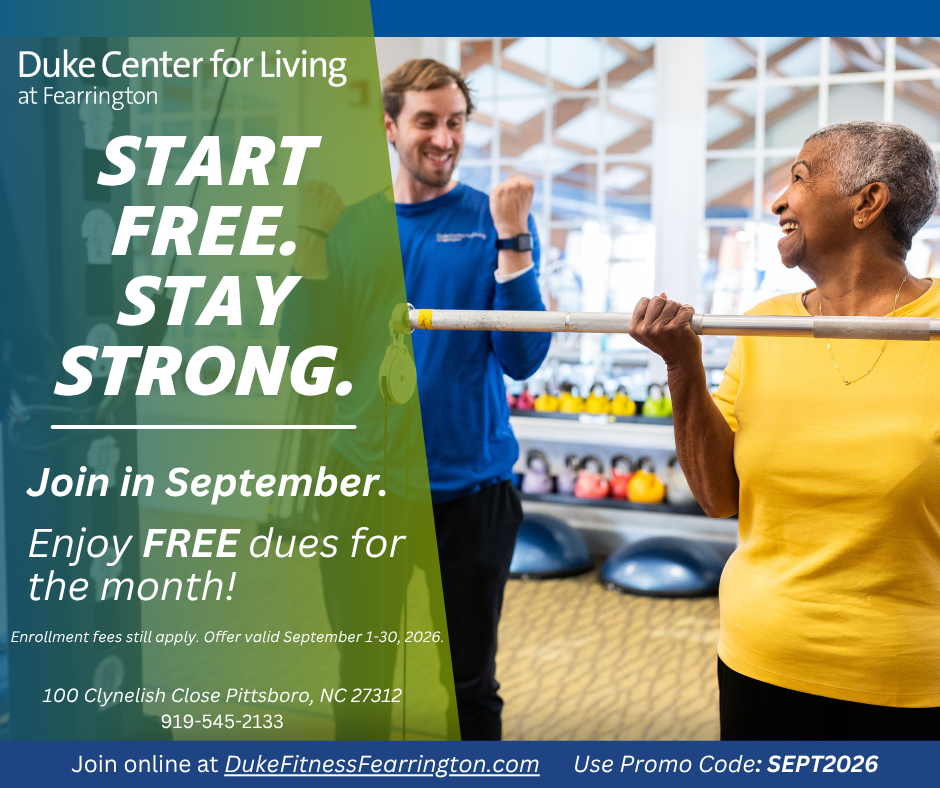 Duke Center for Living
at Fearrington

START FREE. STAY STRONG.

Join in September.

Enjoy FREE dues for the month!

Enrollment fees still apply. Offer valid September 1-30, 2026.

100 Clynelish Close Pittsboro, NC 27312
919-545-2133

Join online at DukeFitnessFearrington.com Use Promo Code: SEPT2026